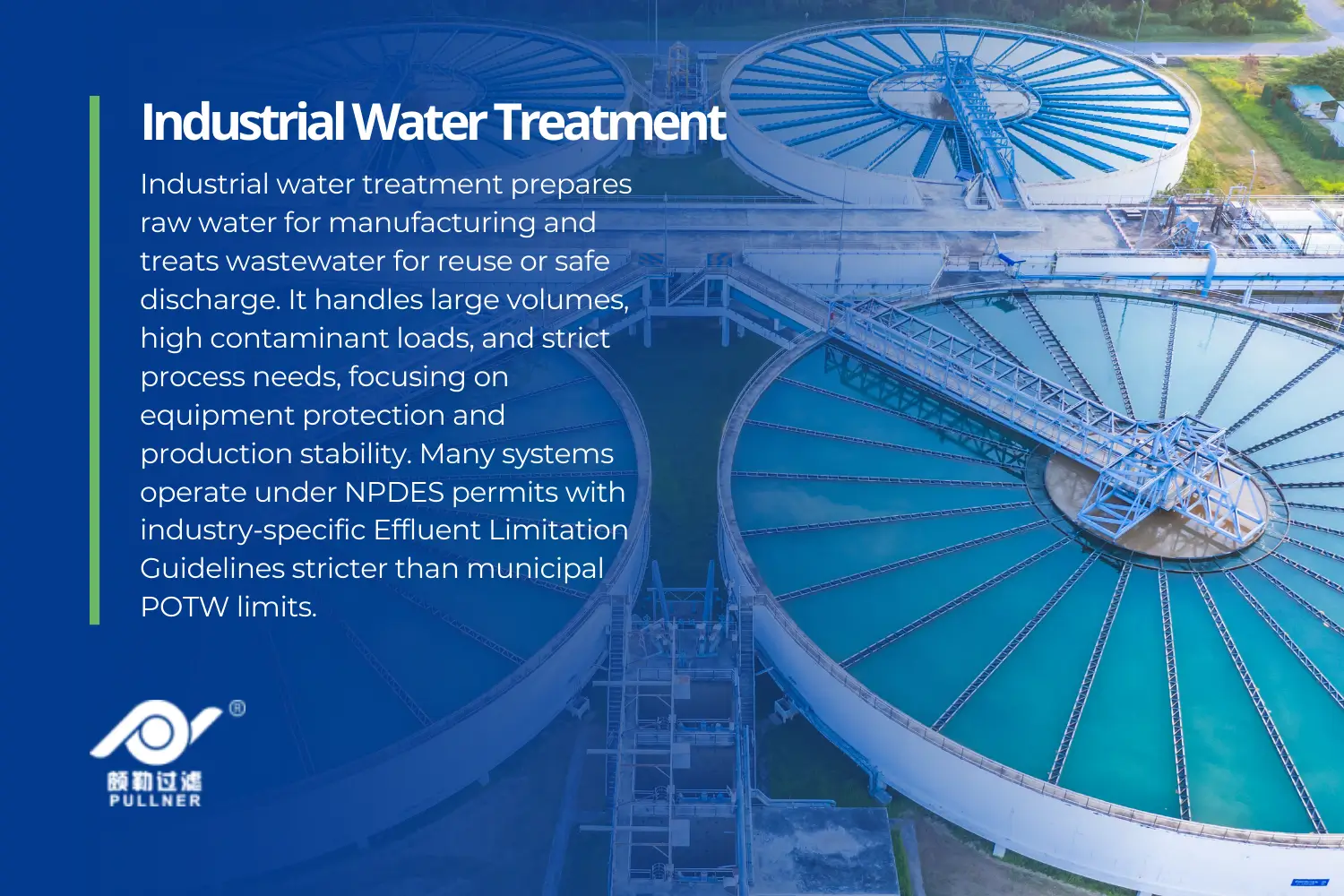 Industrial Water Treatment

Industrial water treatment prepares raw water for manufacturing and treats wastewater for reuse or safe discharge. It handles large volumes, high contaminant loads, and strict process needs, focusing on equipment protection and production stability. Many systems operate under NPDES permits with industry-specific Effluent Limitation Guidelines stricter than municipal POTW limits.

®
颇勒过滤
PULLNER